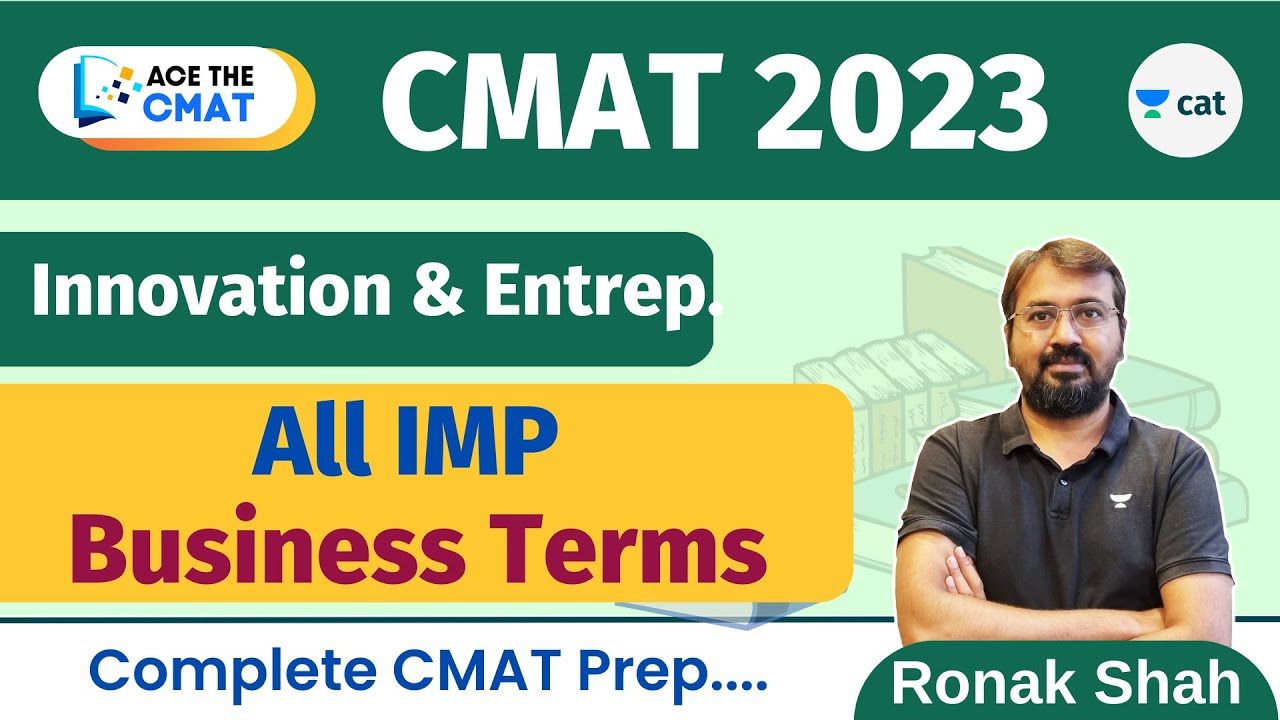 ACE THE CMAT

CMAT 2023

cat

Innovation & Entrep.

All IMP Business Terms

Complete CMAT Prep....

Ronak Shah